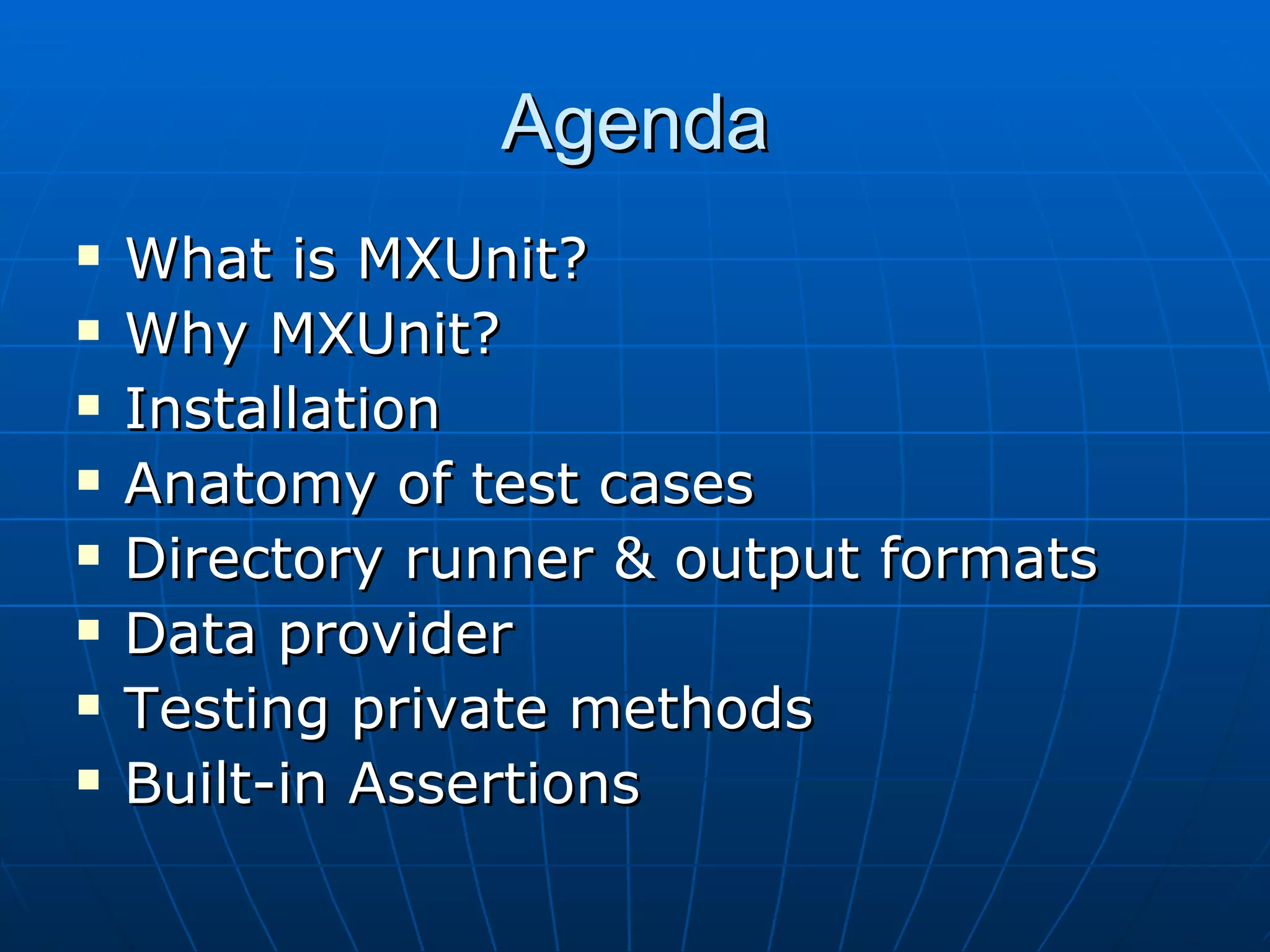 Agenda

- What is MXUnit?
- Why MXUnit?
- Installation
- Anatomy of test cases
- Directory runner & output formats
- Data provider
- Testing private methods
- Built-in Assertions